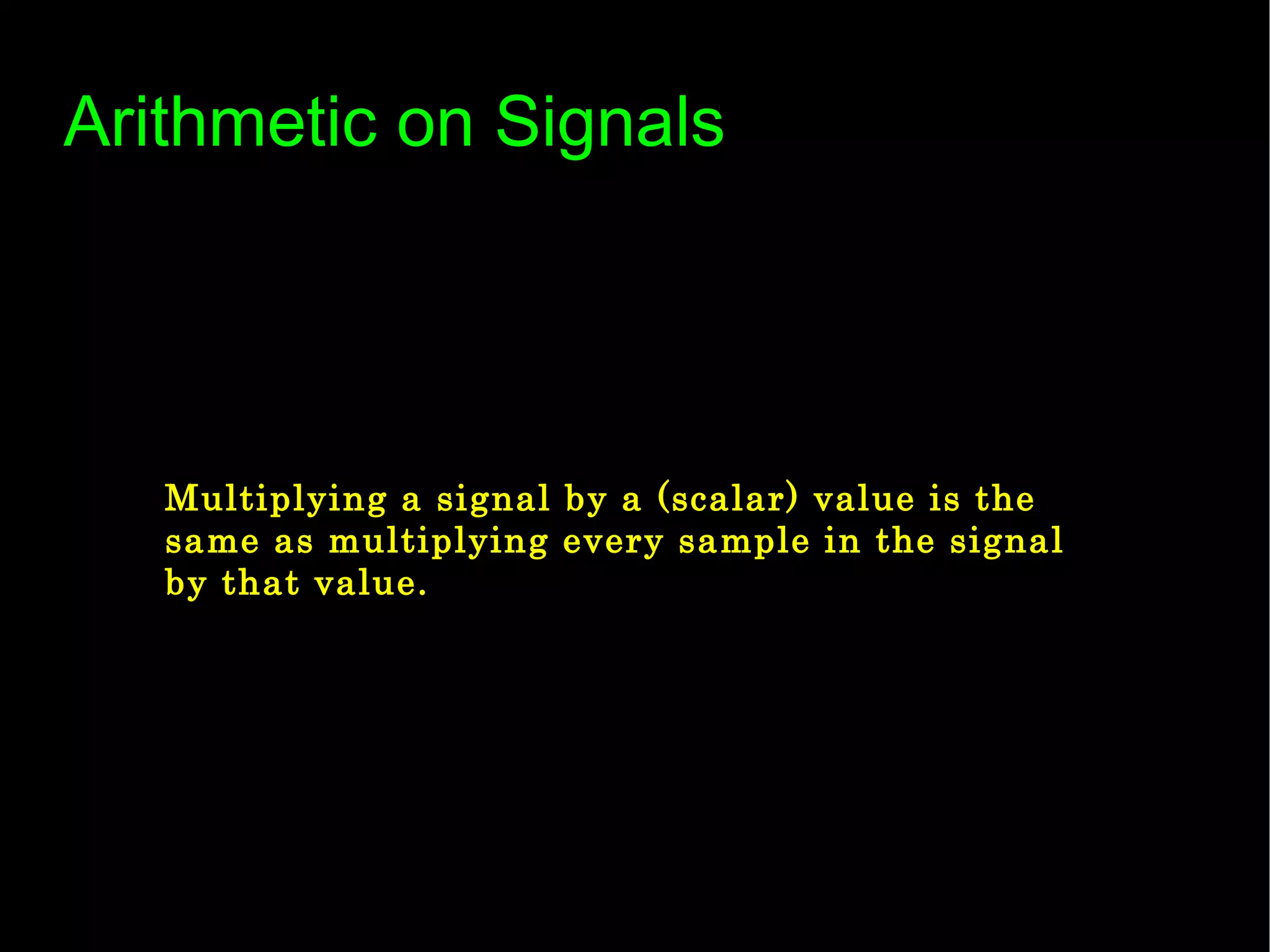 Arithmetic on Signals

Multiplying a signal by a (scalar) value is the same as multiplying every sample in the signal by that value.